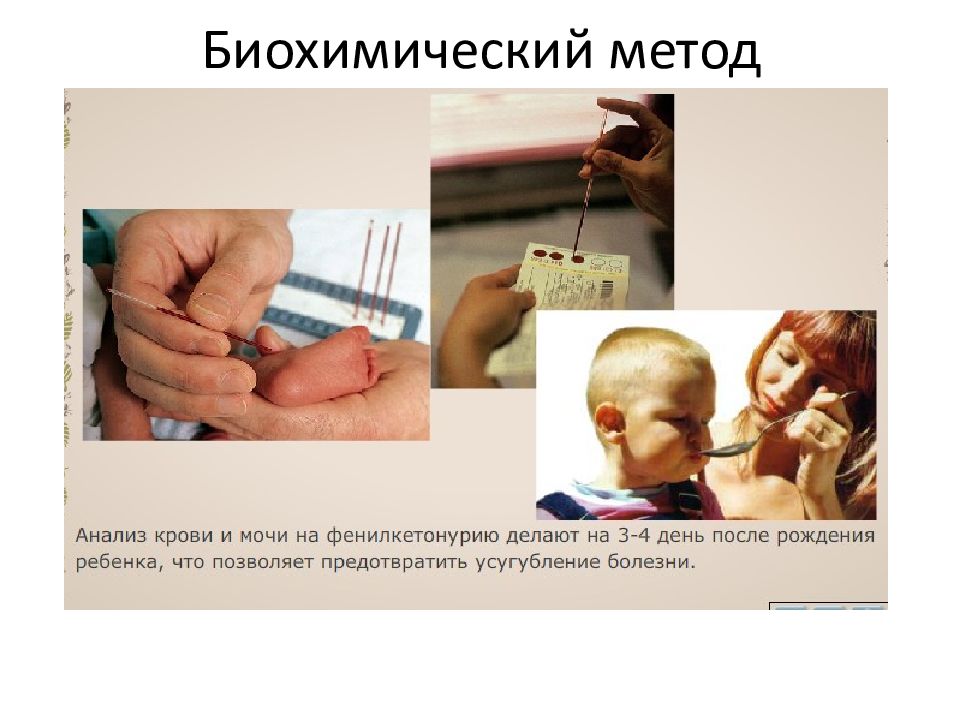 Биохимический метод

Анализ крови и мочи на фенилкетонурию делают на 3-4 день после рождения ребенка, что позволяет предотвратить усугубление болезни.